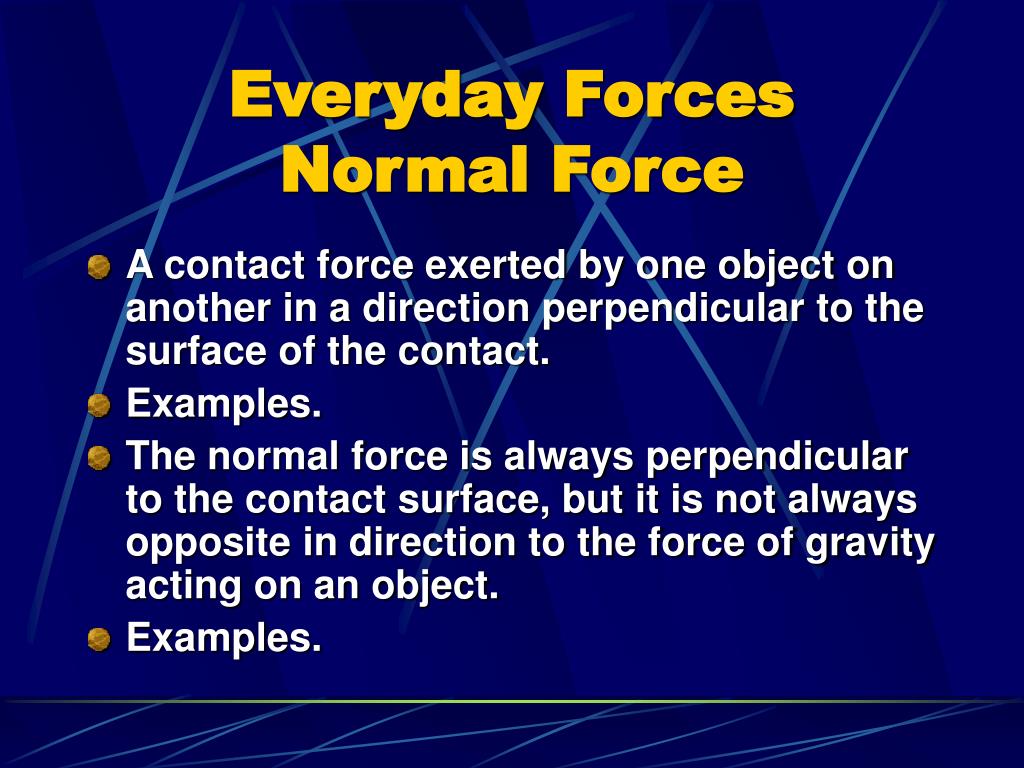 Everyday Forces
Normal Force

A contact force exerted by one object on another in a direction perpendicular to the surface of the contact.

Examples.

The normal force is always perpendicular to the contact surface, but it is not always opposite in direction to the force of gravity acting on an object.

Examples.